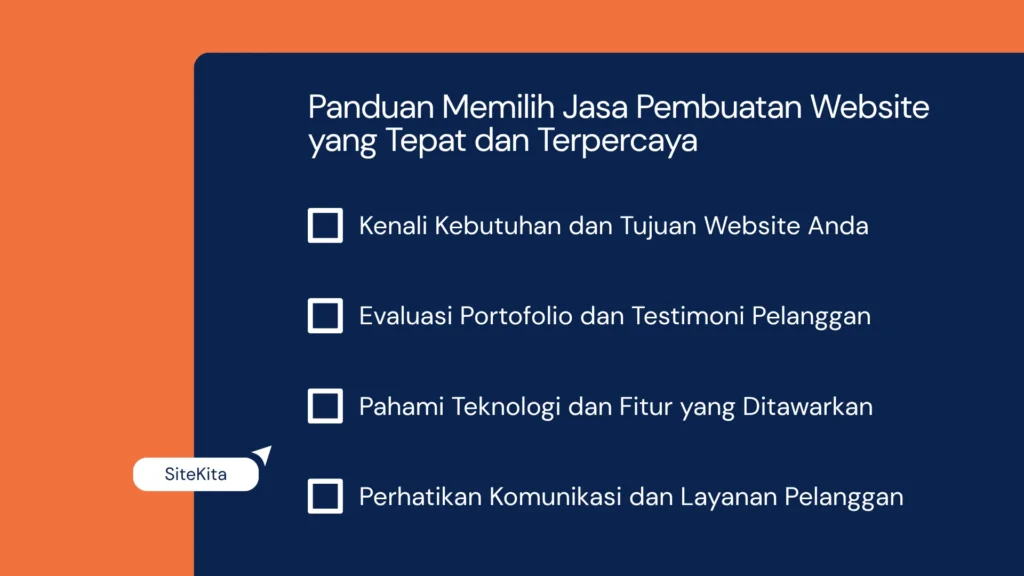 Panduan Memilih Jasa Pembuatan Website yang Tepat dan Terpercaya

Kenali Kebutuhan dan Tujuan Website Anda

Evaluasi Portofolio dan Testimoni Pelanggan

Pahami Teknologi dan Fitur yang Ditawarkan

SiteKita

Perhatikan Komunikasi dan Layanan Pelanggan